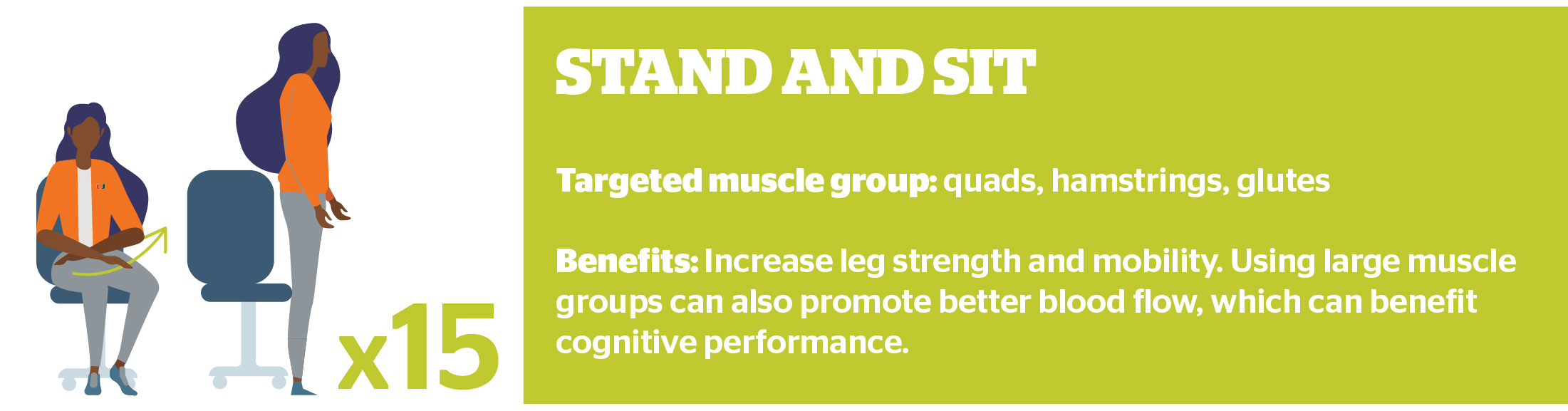 x15

STAND AND SIT

Targeted muscle group: quads, hamstrings, glutes

Benefits: Increase leg strength and mobility. Using large muscle groups can also promote better blood flow, which can benefit cognitive performance.